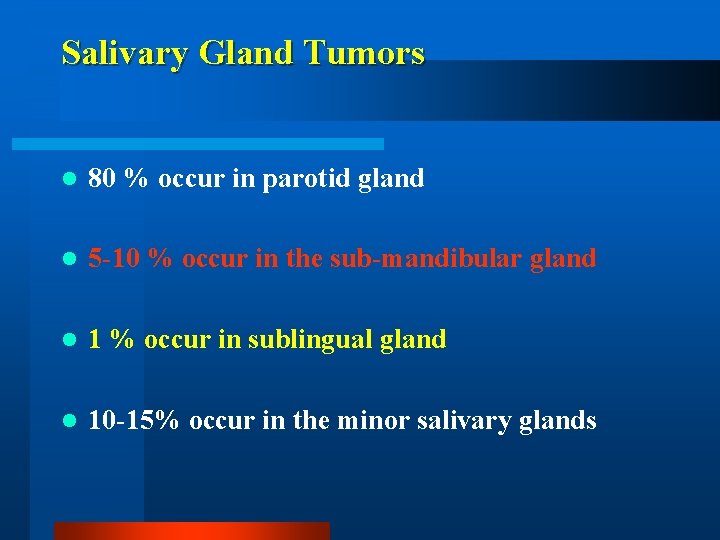 Salivary Gland Tumors

- 80 % occur in parotid gland
- 5-10 % occur in the sub-mandibular gland
- 1 % occur in sublingual gland
- 10-15% occur in the minor salivary glands